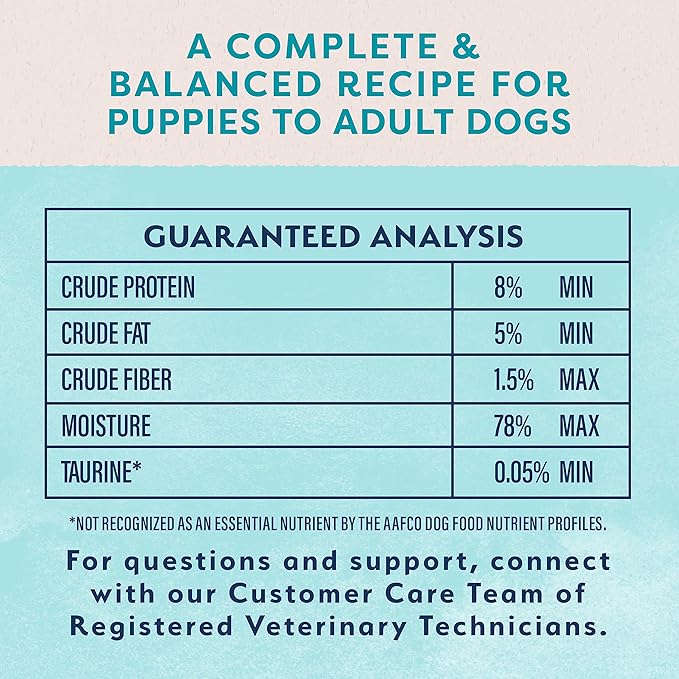 A COMPLETE & BALANCED RECIPE FOR PUPPIES TO ADULT DOGS

| GUARANTEED ANALYSIS | |
|---|---|
| CRUDE PROTEIN | 8% MIN |
| CRUDE FAT | 5% MIN |
| CRUDE FIBER | 1.5% MAX |
| MOISTURE | 78% MAX |
| TAURINE* | 0.05% MIN |

*NOT RECOGNIZED AS AN ESSENTIAL NUTRIENT BY THE AAFCO DOG FOOD NUTRIENT PROFILES.

For questions and support, connect with our Customer Care Team of Registered Veterinary Technicians.